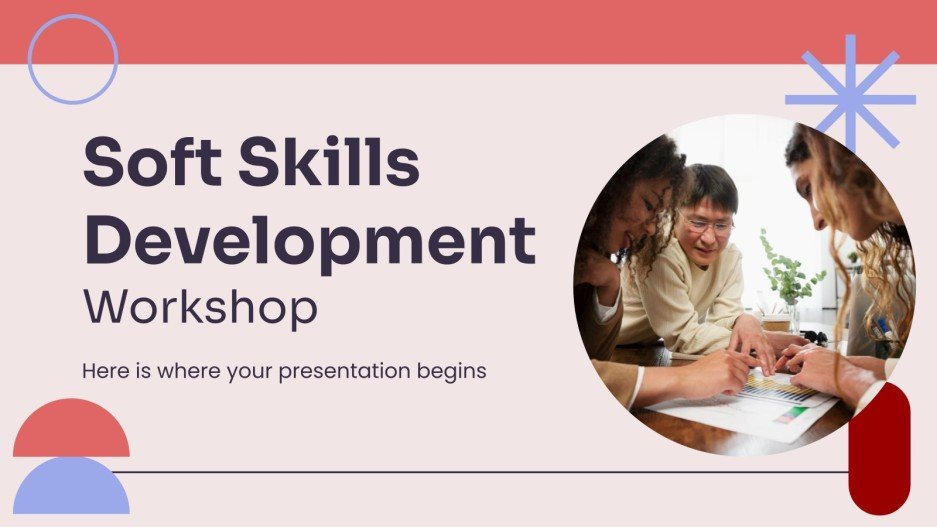 Soft Skills Development
Workshop

Here is where your presentation begins